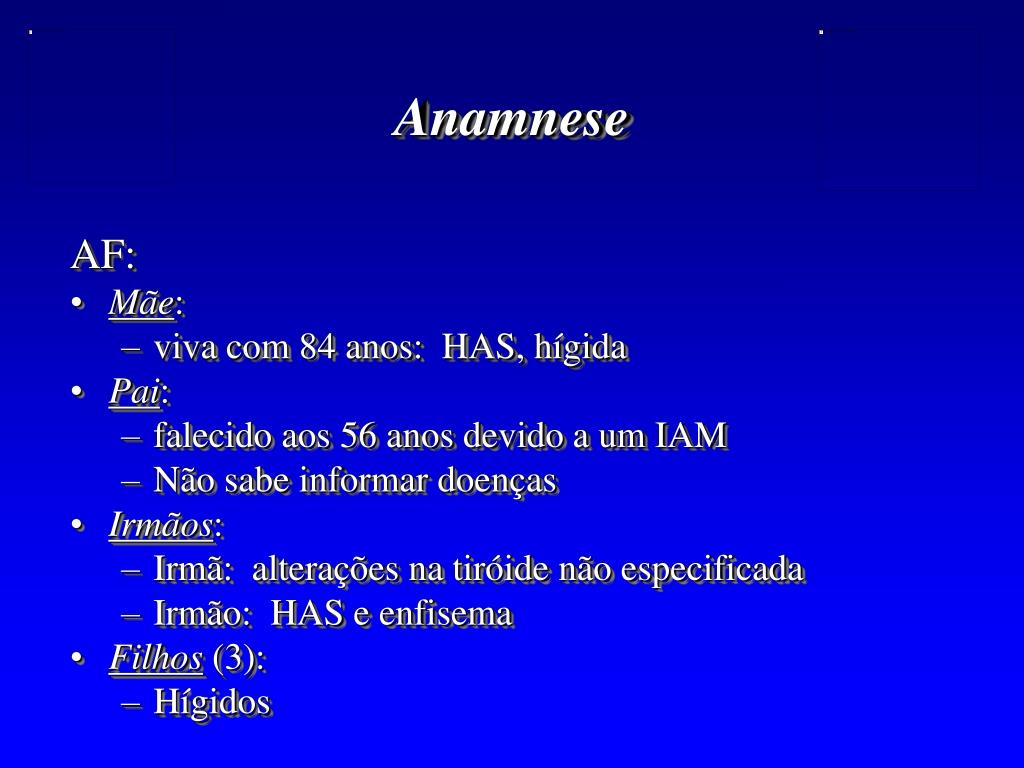 Anamnese

AF:

• Mãe:
  – viva com 84 anos:  HAS, hígida
• Pai:
  – falecido aos 56 anos devido a um IAM
  – Não sabe informar doenças
• Irmãos:
  – Irmã:  alterações na tiróide não especificada
  – Irmão:  HAS e enfisema
• Filhos (3):
  – Hígidos